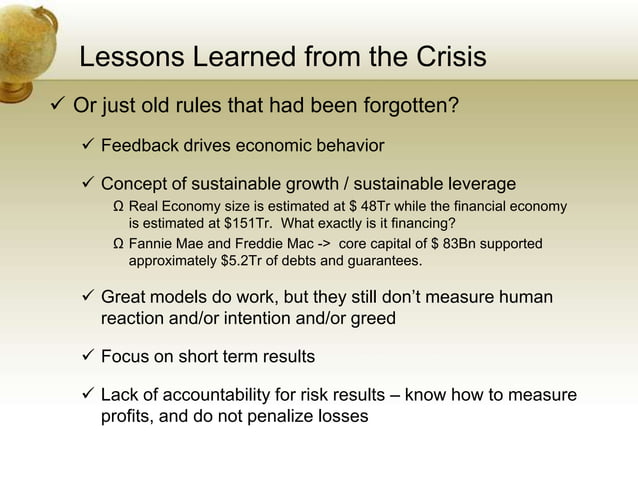 Lessons Learned from the Crisis

✓ Or just old rules that had been forgotten?

✓ Feedback drives economic behavior

✓ Concept of sustainable growth / sustainable leverage

Ω Real Economy size is estimated at $ 48Tr while the financial economy is estimated at $151Tr. What exactly is it financing?

Ω Fannie Mae and Freddie Mac -> core capital of $ 83Bn supported approximately $5.2Tr of debts and guarantees.

✓ Great models do work, but they still don't measure human reaction and/or intention and/or greed

✓ Focus on short term results

✓ Lack of accountability for risk results – know how to measure profits, and do not penalize losses